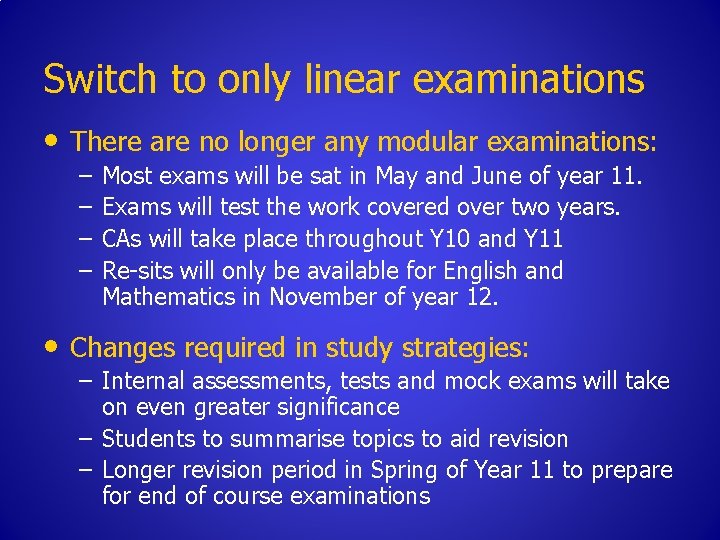 Switch to only linear examinations

• There are no longer any modular examinations:
– Most exams will be sat in May and June of year 11.
– Exams will test the work covered over two years.
– CAs will take place throughout Y10 and Y11
– Re-sits will only be available for English and Mathematics in November of year 12.

• Changes required in study strategies:
– Internal assessments, tests and mock exams will take on even greater significance
– Students to summarise topics to aid revision
– Longer revision period in Spring of Year 11 to prepare for end of course examinations